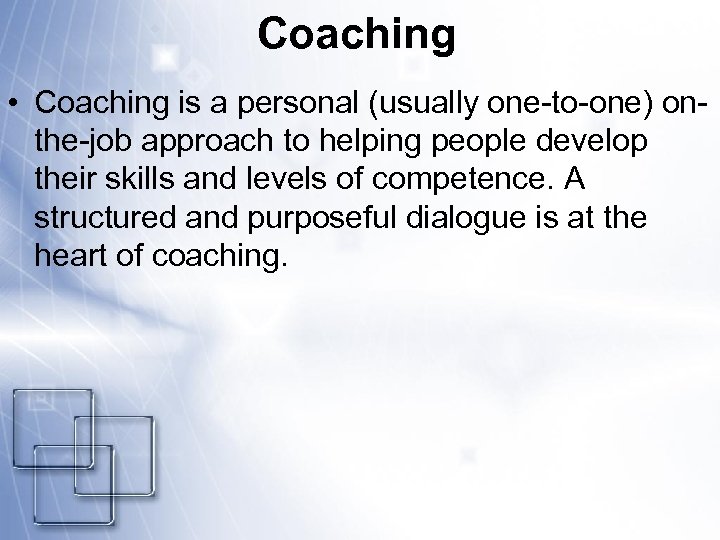 Coaching

• Coaching is a personal (usually one-to-one) on-the-job approach to helping people develop their skills and levels of competence. A structured and purposeful dialogue is at the heart of coaching.